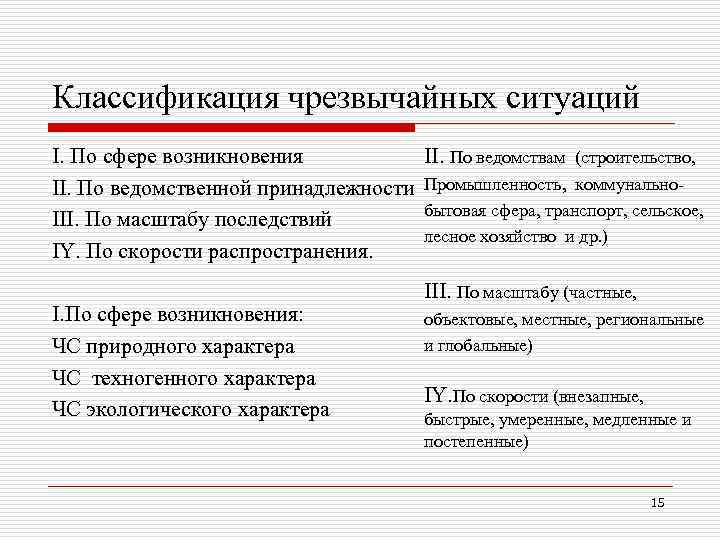 Классификация чрезвычайных ситуаций

I. По сфере возникновения
II. По ведомственной принадлежности
III. По масштабу последствий
IY. По скорости распространения.

I.По сфере возникновения:
ЧС природного характера
ЧС техногенного характера
ЧС экологического характера

II. По ведомствам (строительство, Промышленность, коммунально-бытовая сфера, транспорт, сельское, лесное хозяйство и др.)

III. По масштабу (частные, объектовые, местные, региональные и глобальные)

IY.По скорости (внезапные, быстрые, умеренные, медленные и постепенные)

15